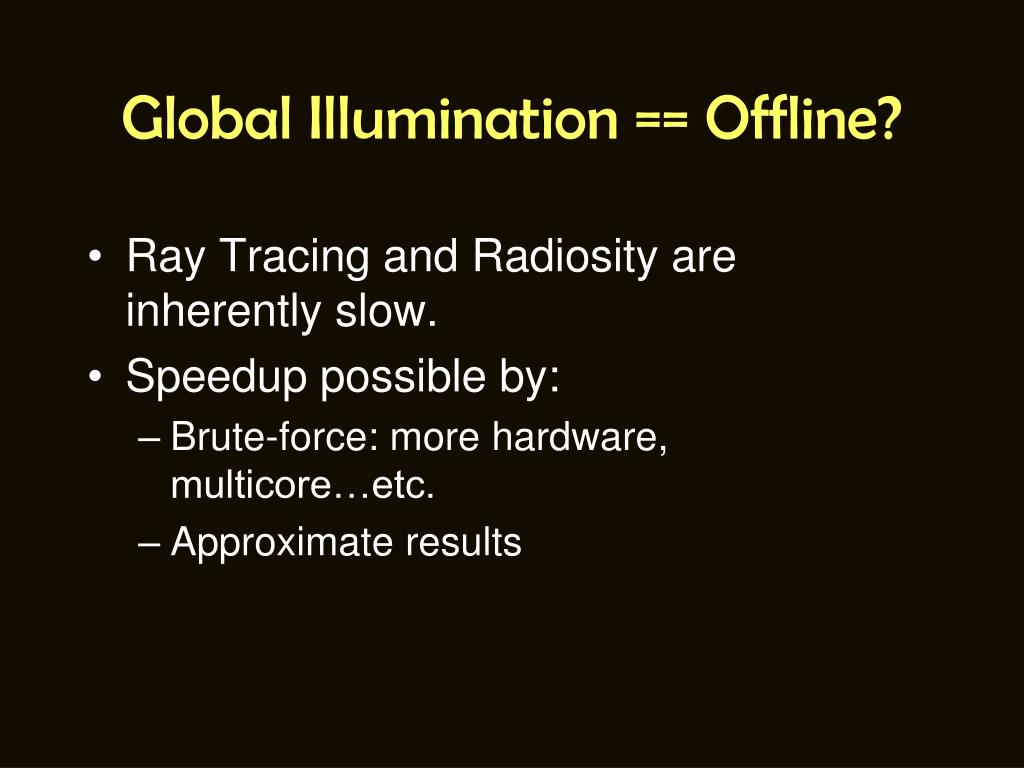 Global Illumination == Offline?

• Ray Tracing and Radiosity are inherently slow.
• Speedup possible by:
– Brute-force: more hardware, multicore…etc.
– Approximate results